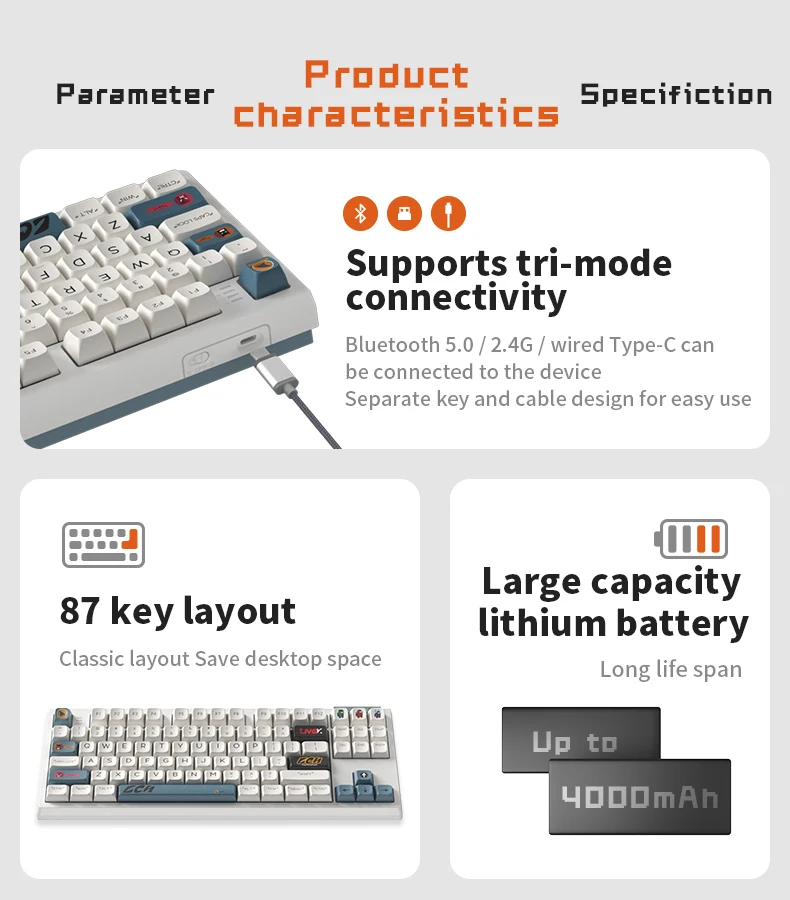 Parameter

Product characteristics

Specifiction

Supports tri-mode connectivity

Bluetooth 5.0 / 2.4G / wired Type-C can be connected to the device
Separate key and cable design for easy use

87 key layout

Classic layout Save desktop space

Large capacity lithium battery

Long life span

Up to

4000mAh